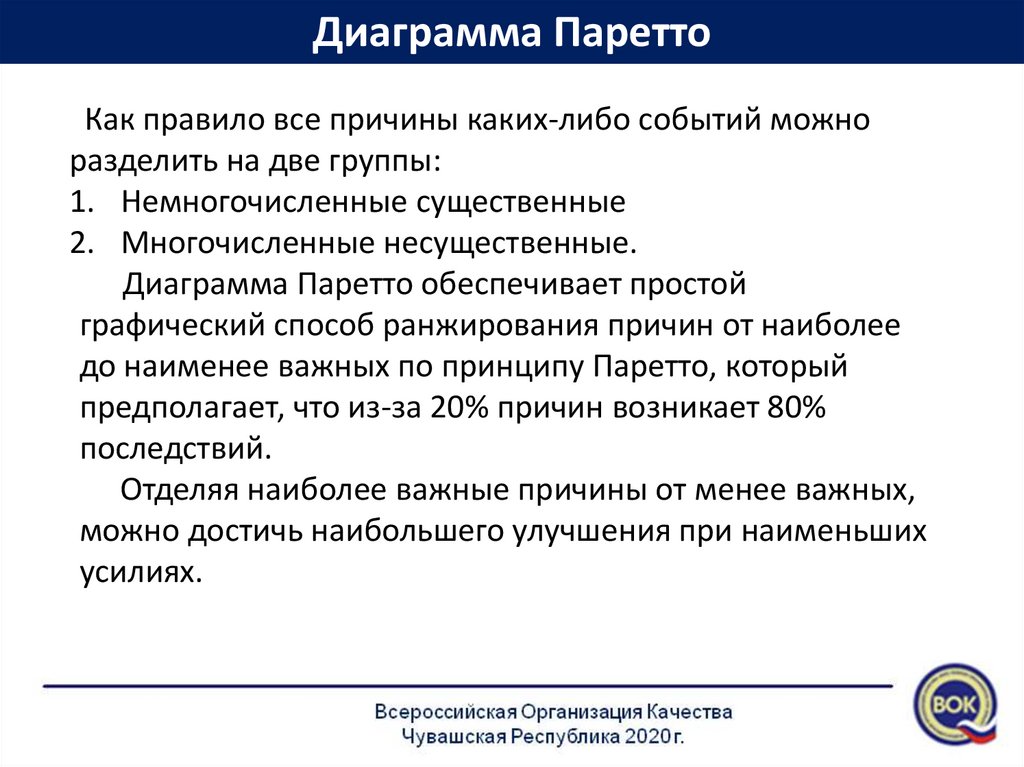 Диаграмма Паретто

Как правило все причины каких-либо событий можно разделить на две группы:
1. Немногочисленные существенные
2. Многочисленные несущественные.

Диаграмма Паретто обеспечивает простой графический способ ранжирования причин от наиболее до наименее важных по принципу Паретто, который предполагает, что из-за 20% причин возникает 80% последствий.

Отделяя наиболее важные причины от менее важных, можно достичь наибольшего улучшения при наименьших усилиях.

Всероссийская Организация Качества
Чувашская Республика 2020г.

ВОК